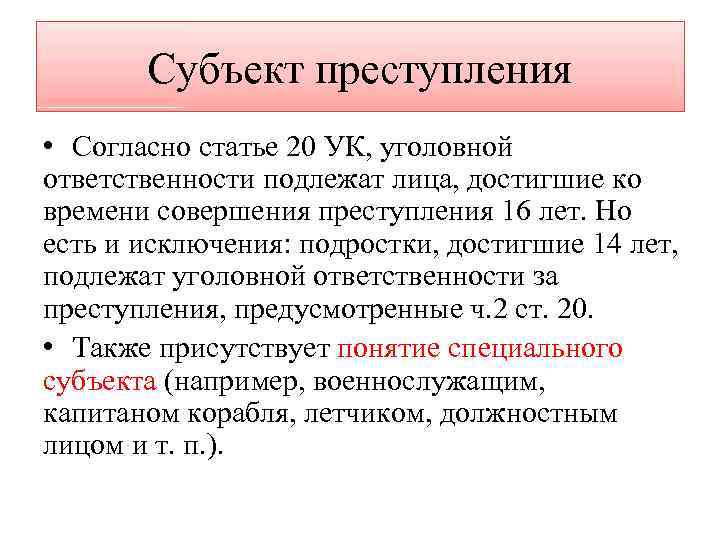 Субъект преступления

• Согласно статье 20 УК, уголовной ответственности подлежат лица, достигшие ко времени совершения преступления 16 лет. Но есть и исключения: подростки, достигшие 14 лет, подлежат уголовной ответственности за преступления, предусмотренные ч.2 ст. 20.

• Также присутствует понятие специального субъекта (например, военнослужащим, капитаном корабля, летчиком, должностным лицом и т. п.).